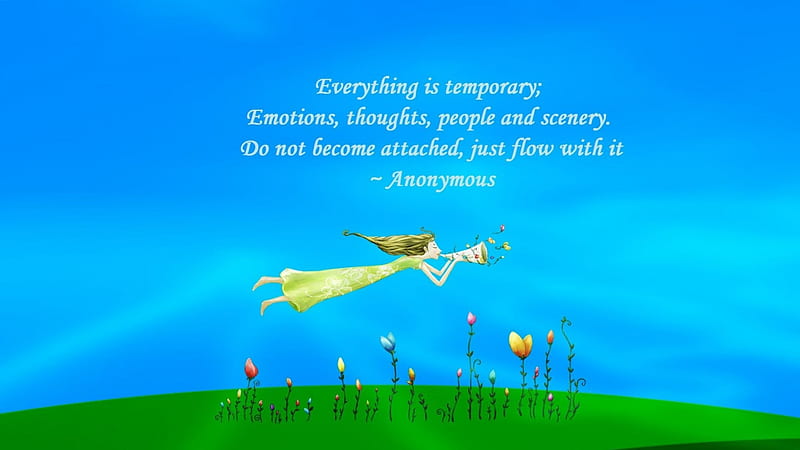 Everything is temporary;
Emotions, thoughts, people and scenery.
Do not become attached, just flow with it
~ Anonymous